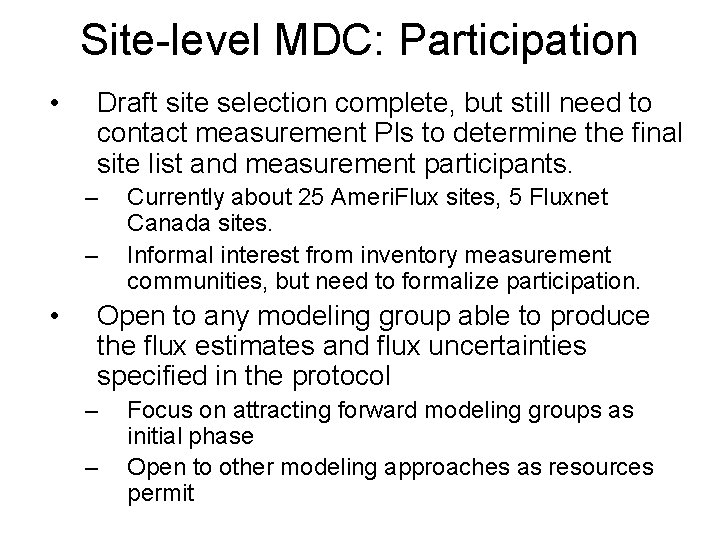 Site-level MDC: Participation

• Draft site selection complete, but still need to contact measurement PIs to determine the final site list and measurement participants.

– Currently about 25 AmeriFlux sites, 5 Fluxnet Canada sites.

– Informal interest from inventory measurement communities, but need to formalize participation.

• Open to any modeling group able to produce the flux estimates and flux uncertainties specified in the protocol

– Focus on attracting forward modeling groups as initial phase

– Open to other modeling approaches as resources permit